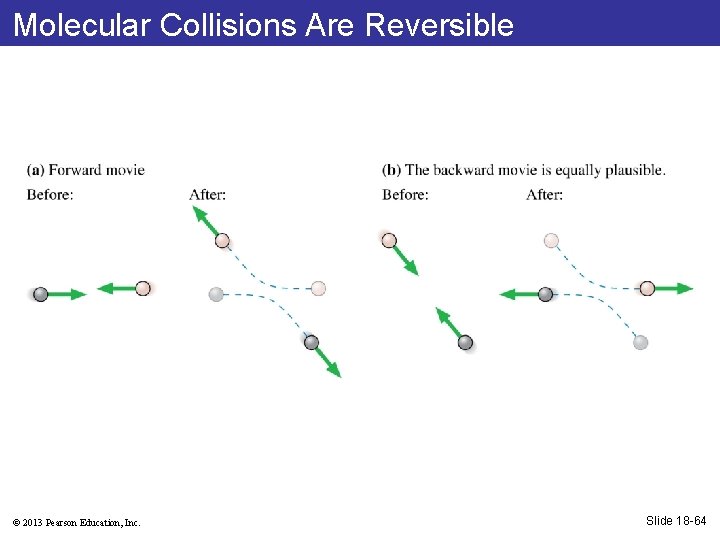 Molecular Collisions Are Reversible

(a) Forward movie
Before:
After:

(b) The backward movie is equally plausible.
Before:
After:

© 2013 Pearson Education, Inc.

Slide 18-64